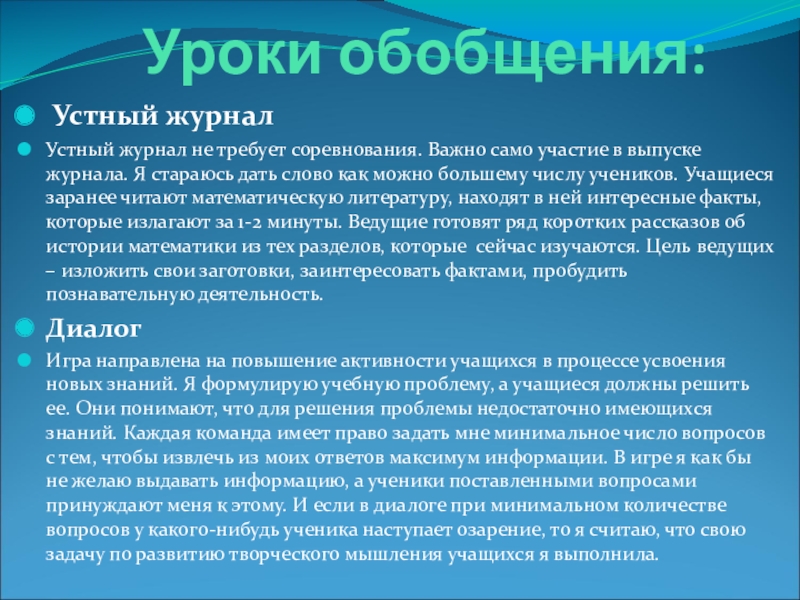 Уроки обобщения:

Устный журнал

Устный журнал не требует соревнования. Важно само участие в выпуске журнала. Я стараюсь дать слово как можно большему числу учеников. Учащиеся заранее читают математическую литературу, находят в ней интересные факты, которые излагают за 1-2 минуты. Ведущие готовят ряд коротких рассказов об истории математики из тех разделов, которые сейчас изучаются. Цель ведущих – изложить свои заготовки, заинтересовать фактами, пробудить познавательную деятельность.

Диалог

Игра направлена на повышение активности учащихся в процессе усвоения новых знаний. Я формулирую учебную проблему, а учащиеся должны решить ее. Они понимают, что для решения проблемы недостаточно имеющихся знаний. Каждая команда имеет право задать мне минимальное число вопросов с тем, чтобы извлечь из моих ответов максимум информации. В игре я как бы не желаю выдавать информацию, а ученики поставленными вопросами принуждают меня к этому. И если в диалоге при минимальном количестве вопросов у какого-нибудь ученика наступает озарение, то я считаю, что свою задачу по развитию творческого мышления учащихся я выполнила.